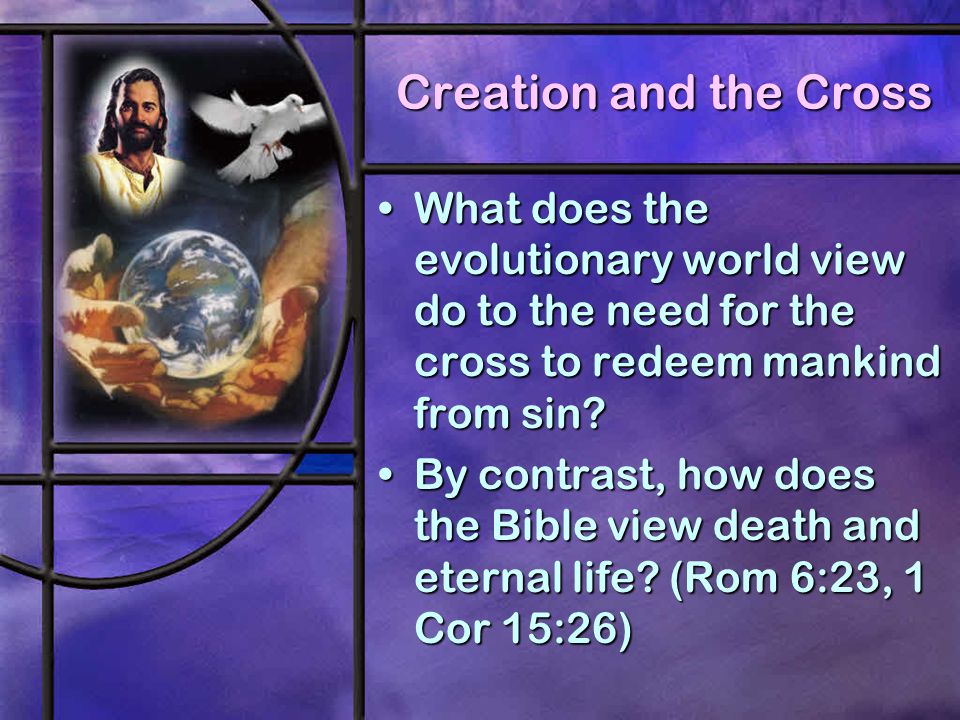 Creation and the Cross

• What does the evolutionary world view do to the need for the cross to redeem mankind from sin?

• By contrast, how does the Bible view death and eternal life? (Rom 6:23, 1 Cor 15:26)